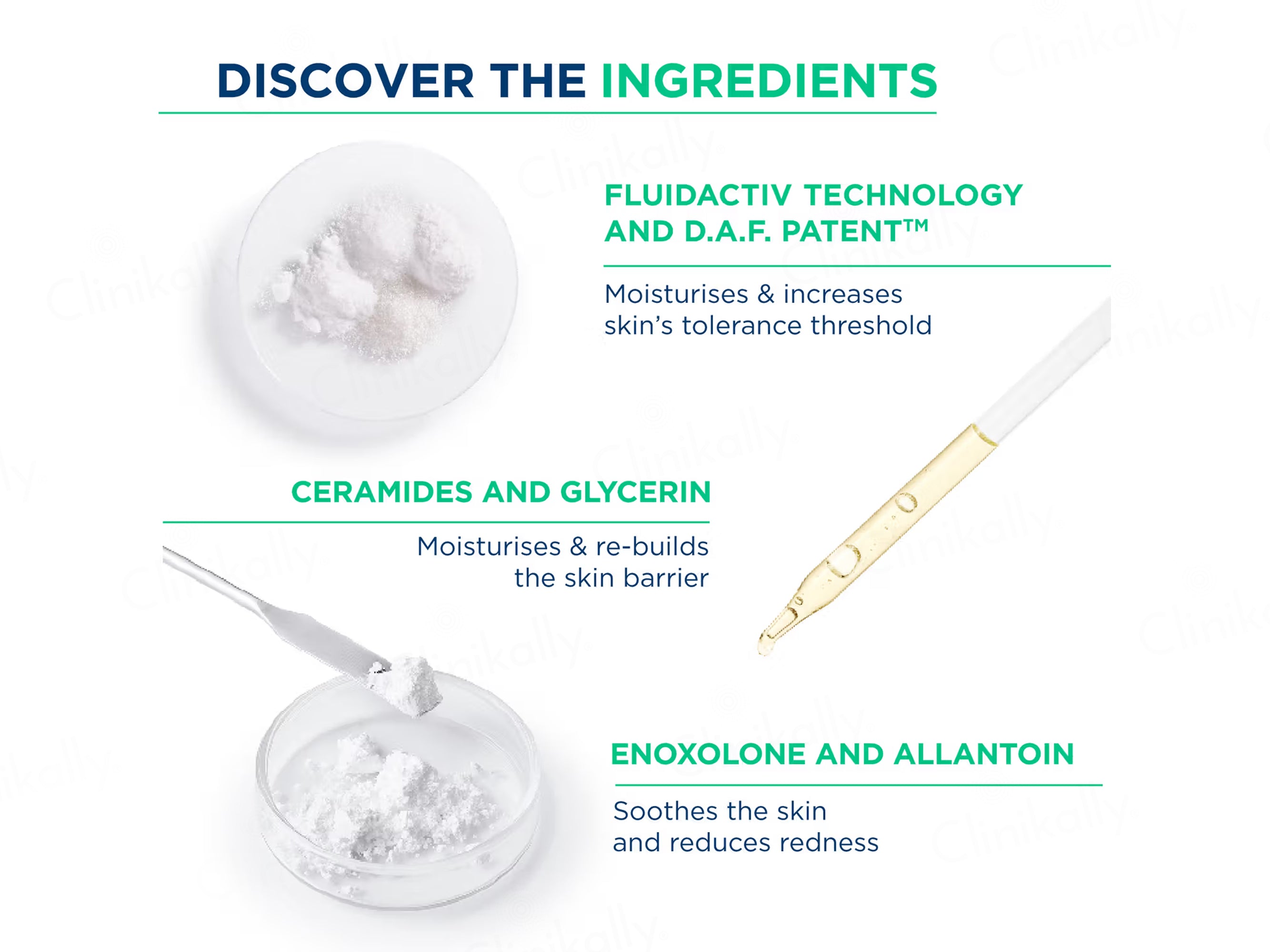 DISCOVER THE INGREDIENTS

FLUIDACTIV TECHNOLOGY AND D.A.F. PATENT™

Moisturises & increases skin's tolerance threshold

CERAMIDES AND GLYCERIN

Moisturises & re-builds the skin barrier

ENOXOLONE AND ALLANTOIN

Soothes the skin and reduces redness

Clinikally